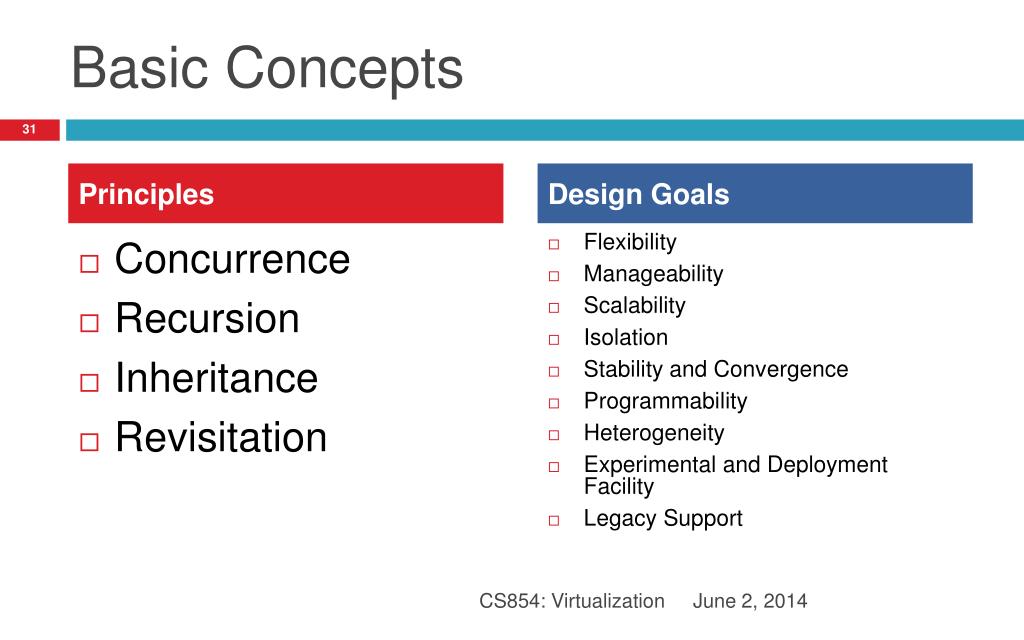 Basic Concepts

31

Principles

□ Concurrence
□ Recursion
□ Inheritance
□ Revisitation

Design Goals

□ Flexibility
□ Manageability
□ Scalability
□ Isolation
□ Stability and Convergence
□ Programmability
□ Heterogeneity
□ Experimental and Deployment Facility
□ Legacy Support

CS854: Virtualization June 2, 2014